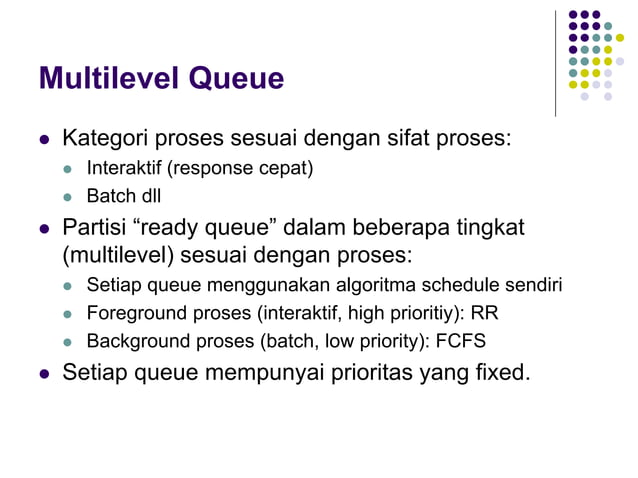 Multilevel Queue

- Kategori proses sesuai dengan sifat proses:
  - Interaktif (response cepat)
  - Batch dll
- Partisi “ready queue” dalam beberapa tingkat (multilevel) sesuai dengan proses:
  - Setiap queue menggunakan algoritma schedule sendiri
  - Foreground proses (interaktif, high prioritiy): RR
  - Background proses (batch, low priority): FCFS
- Setiap queue mempunyai prioritas yang fixed.